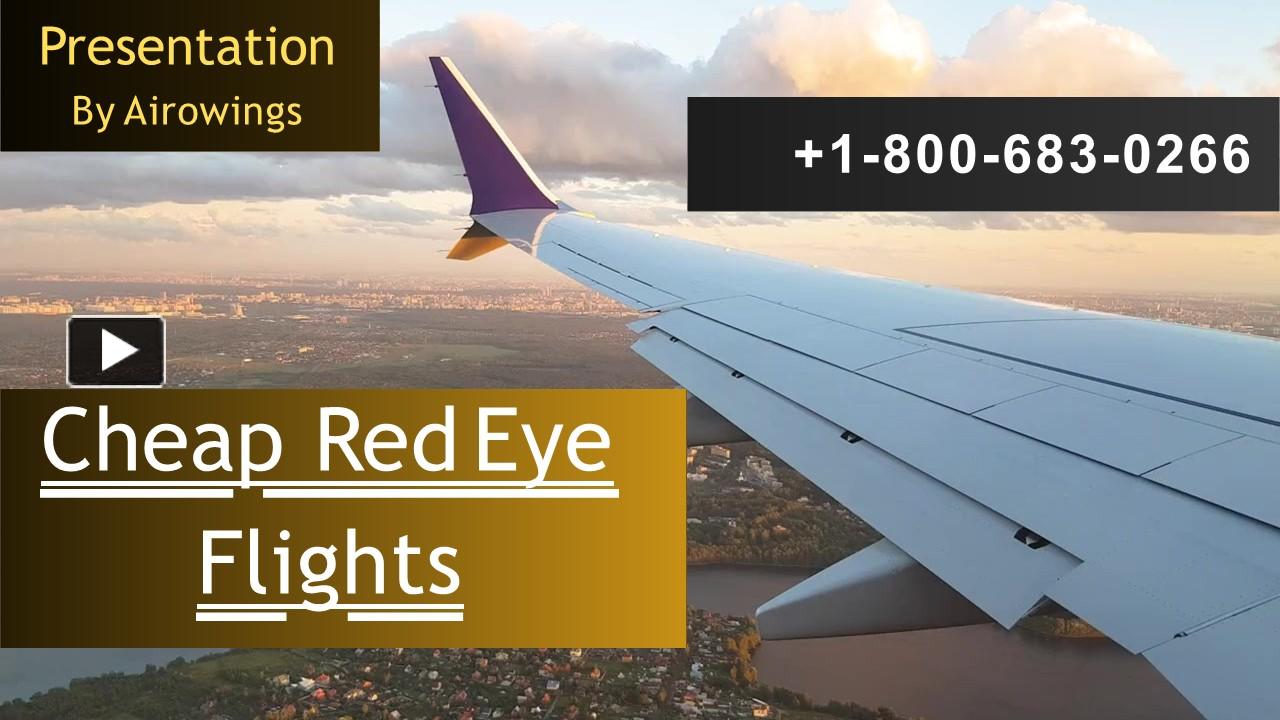 Presentation
By Airowings

+1-800-683-0266

Cheap Red Eye Flights